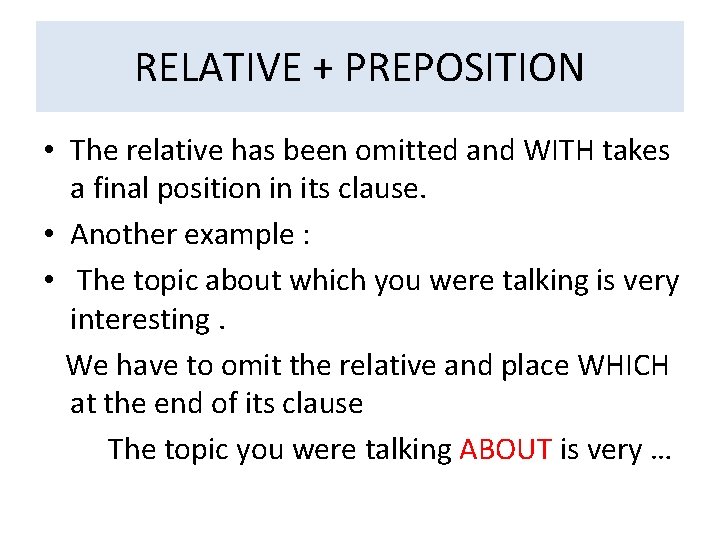 RELATIVE + PREPOSITION

• The relative has been omitted and WITH takes a final position in its clause.
• Another example :
• The topic about which you were talking is very interesting .
We have to omit the relative and place WHICH at the end of its clause
The topic you were talking ABOUT is very …